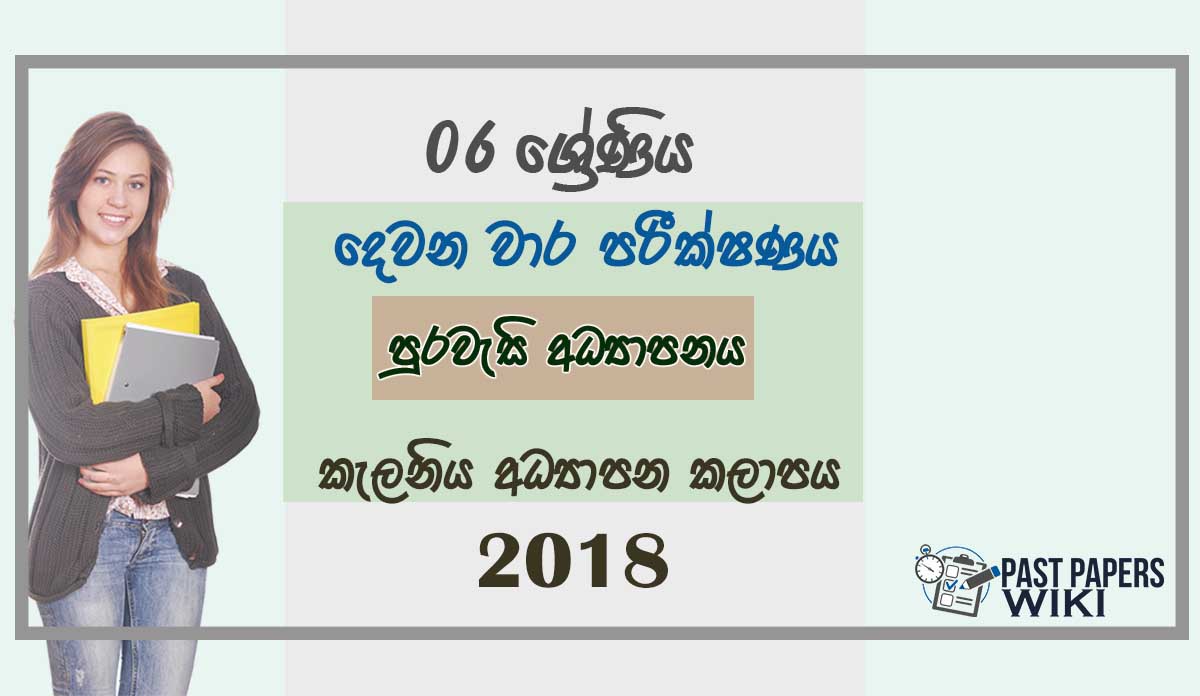 06 ශ්‍රේණිය

දෙවන වාර පරීක්ෂණය

පුරවැසි අධ්‍යාපනය

කැලණිය අධ්‍යාපන කලාපය

2018

PAST PAPERS WIKI